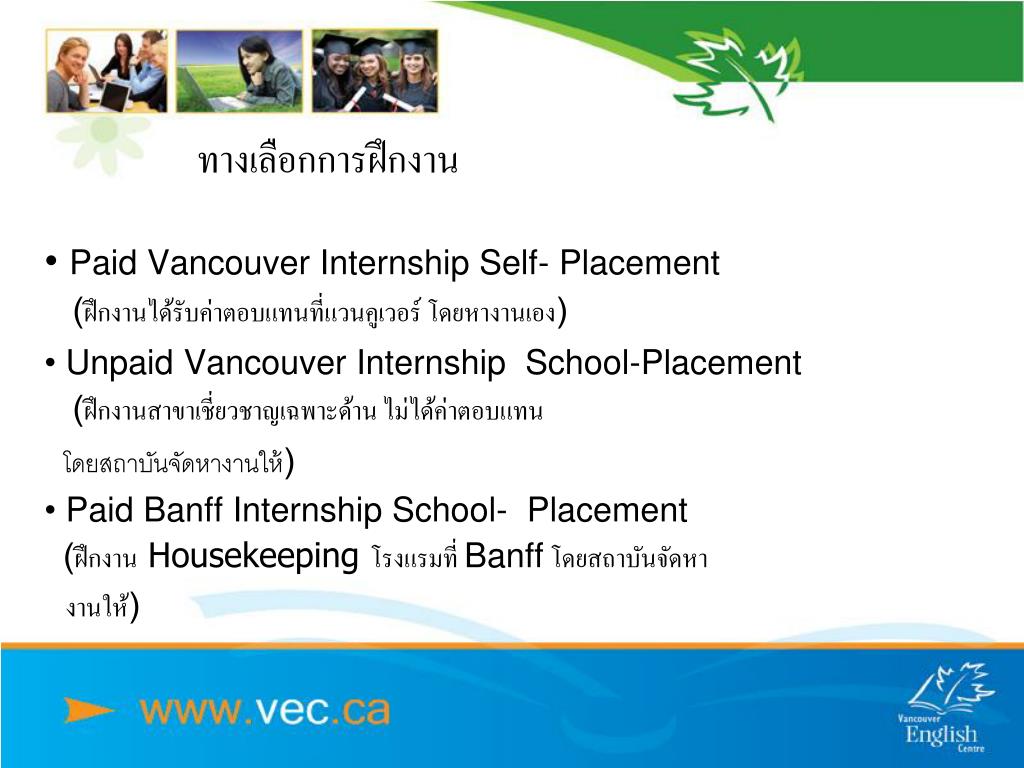 ทางเลือกการฝึกงาน

• Paid Vancouver Internship Self- Placement (ฝึกงานได้รับค่าตอบแทนที่แวนคูเวอร์ โดยหางานเอง)

• Unpaid Vancouver Internship School-Placement (ฝึกงานสาขาเชี่ยวชาญเฉพาะด้าน ไม่ได้ค่าตอบแทน โดยสถาบันจัดหางานให้)

• Paid Banff Internship School- Placement (ฝึกงาน Housekeeping โรงแรมที่ Banff โดยสถาบันจัดหางานให้)

www.vec.ca

Vancouver English Centre